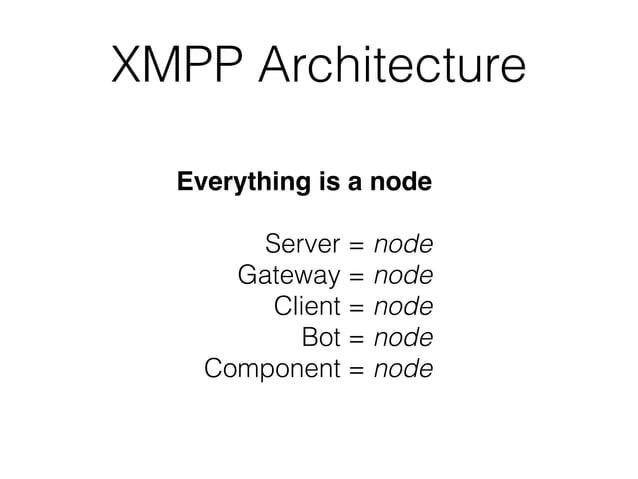 XMPP Architecture

Everything is a node

Server = node
Gateway = node
Client = node
Bot = node
Component = node